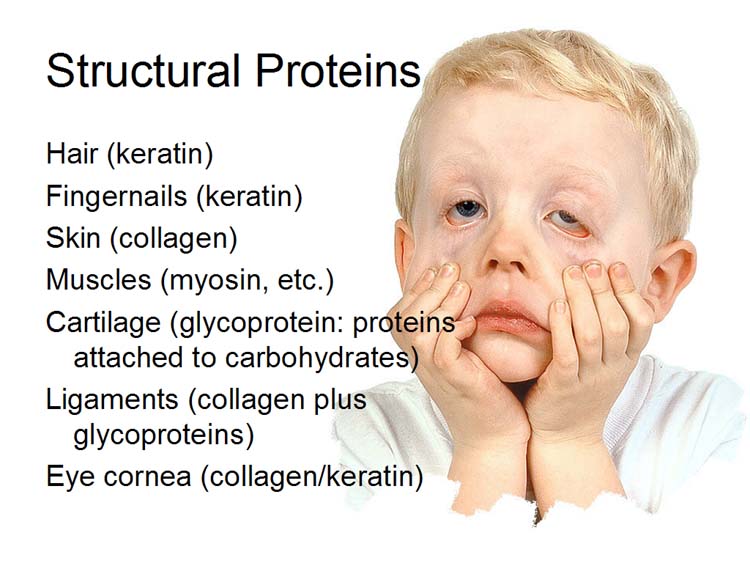 Structural Proteins

Hair (keratin)

Fingernails (keratin)

Skin (collagen)

Muscles (myosin, etc.)

Cartilage (glycoprotein: proteins attached to carbohydrates)

Ligaments (collagen plus glycoproteins)

Eye cornea (collagen/keratin)